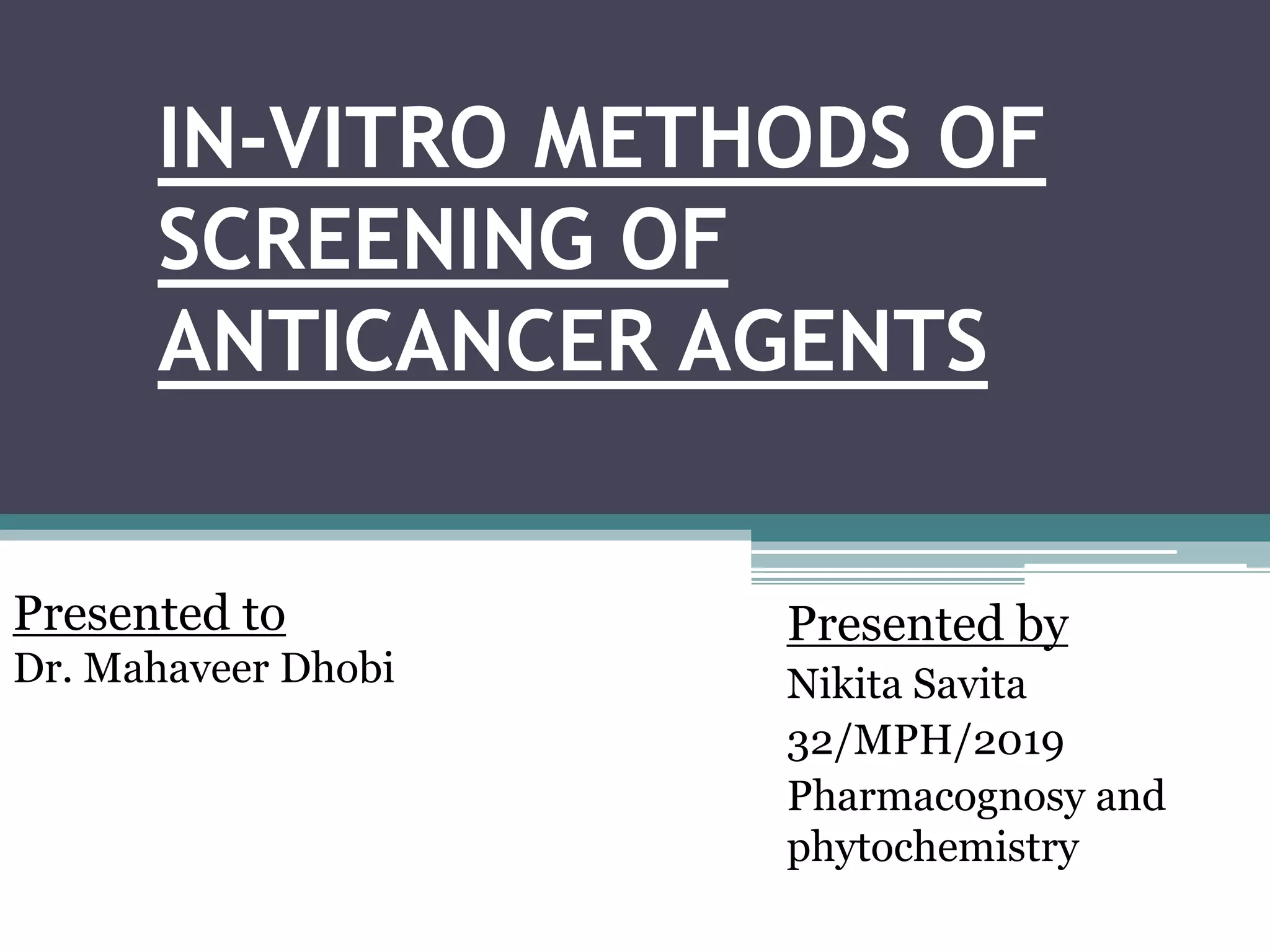 IN-VITRO METHODS OF SCREENING OF ANTICANCER AGENTS

Presented to
Dr. Mahaveer Dhobi

Presented by
Nikita Savita
32/MPH/2019
Pharmacognosy and phytochemistry